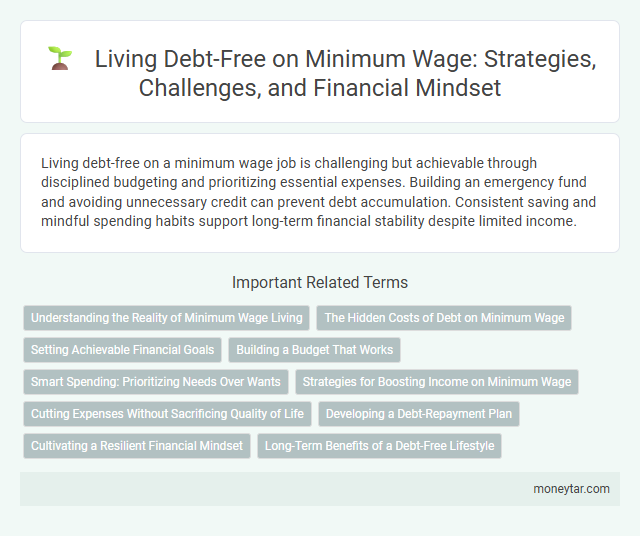 Living Debt-Free on Minimum Wage: Strategies, Challenges, and Financial Mindset

Living debt-free on a minimum wage job is challenging but achievable through disciplined budgeting and prioritizing essential expenses. Building an emergency fund and avoiding unnecessary credit can prevent debt accumulation. Consistent saving and mindful spending habits support long-term financial stability despite limited income.

Important Related Terms

Understanding the Reality of Minimum Wage Living

The Hidden Costs of Debt on Minimum Wage

Setting Achievable Financial Goals

Building a Budget That Works

Smart Spending: Prioritizing Needs Over Wants

Strategies for Boosting Income on Minimum Wage

Cutting Expenses Without Sacrificing Quality of Life

Developing a Debt-Repayment Plan

Cultivating a Resilient Financial Mindset

Long-Term Benefits of a Debt-Free Lifestyle

moneytar.com